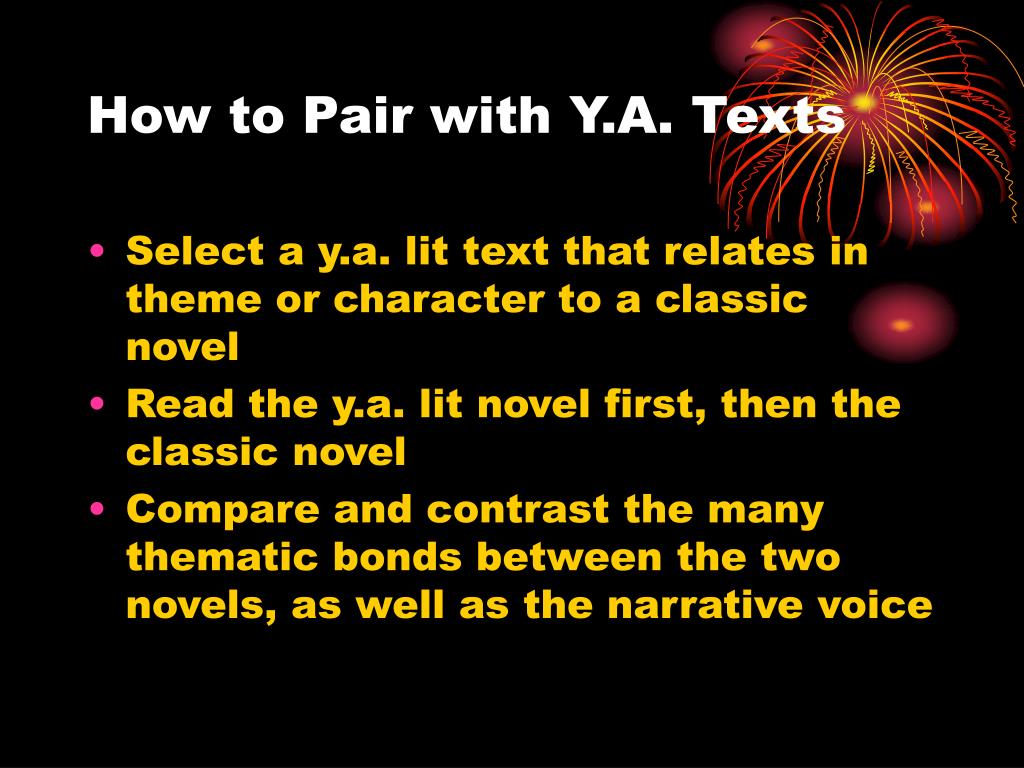 How to Pair with Y.A. Texts

• Select a y.a. lit text that relates in theme or character to a classic novel
• Read the y.a. lit novel first, then the classic novel
• Compare and contrast the many thematic bonds between the two novels, as well as the narrative voice